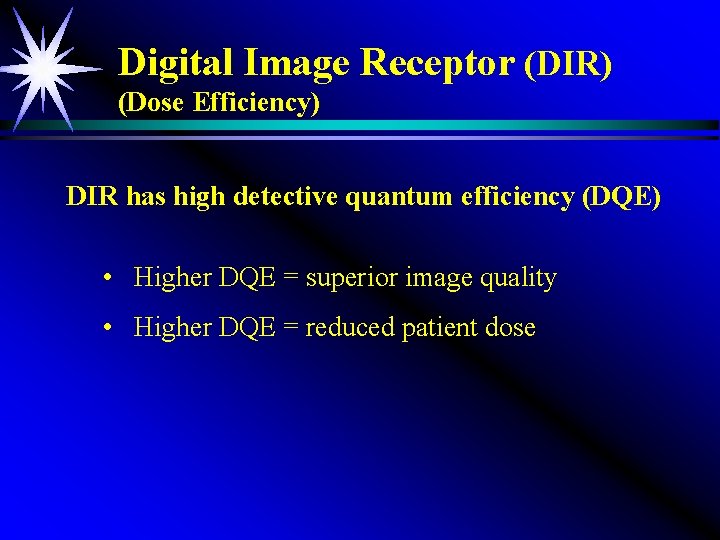 Digital Image Receptor (DIR)
(Dose Efficiency)

DIR has high detective quantum efficiency (DQE)

• Higher DQE = superior image quality
• Higher DQE = reduced patient dose